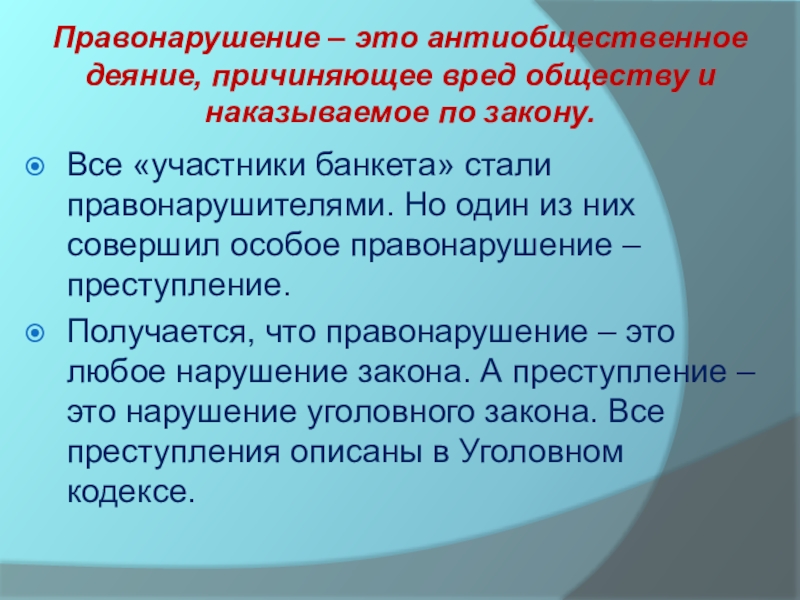 Правонарушение – это антиобщественное деяние, причиняющее вред обществу и наказываемое по закону.

Все «участники банкета» стали правонарушителями. Но один из них совершил особое правонарушение – преступление.

Получается, что правонарушение – это любое нарушение закона. А преступление – это нарушение уголовного закона. Все преступления описаны в Уголовном кодексе.